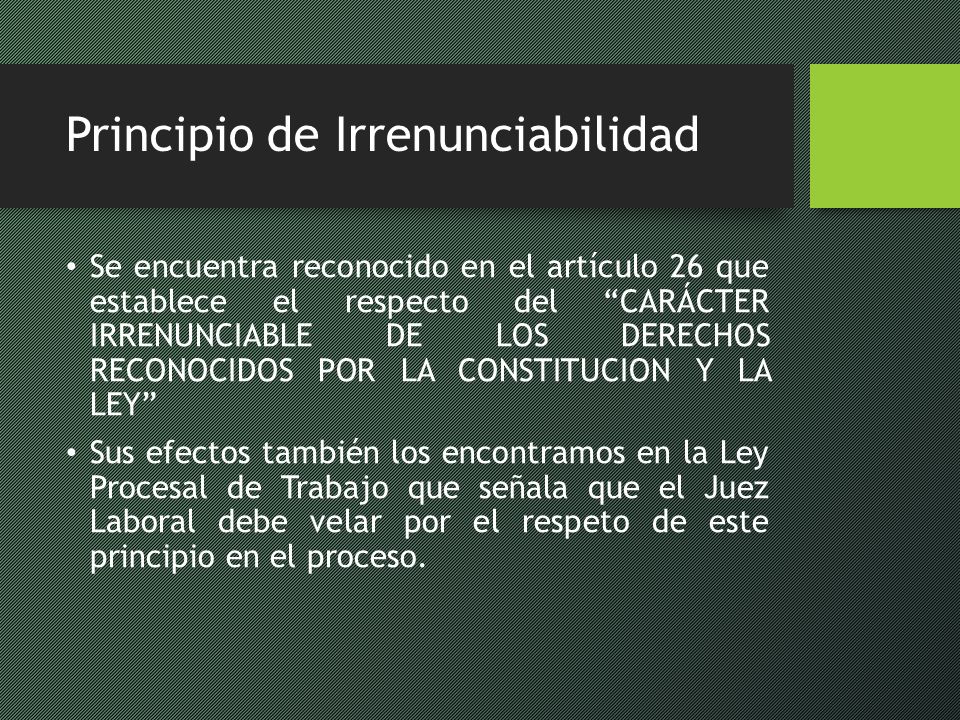 Principio de Irrenunciabilidad

• Se encuentra reconocido en el artículo 26 que establece el respecto del “CARÁCTER IRRENUNCIABLE DE LOS DERECHOS RECONOCIDOS POR LA CONSTITUCION Y LA LEY”

• Sus efectos también los encontramos en la Ley Procesal de Trabajo que señala que el Juez Laboral debe velar por el respeto de este principio en el proceso.